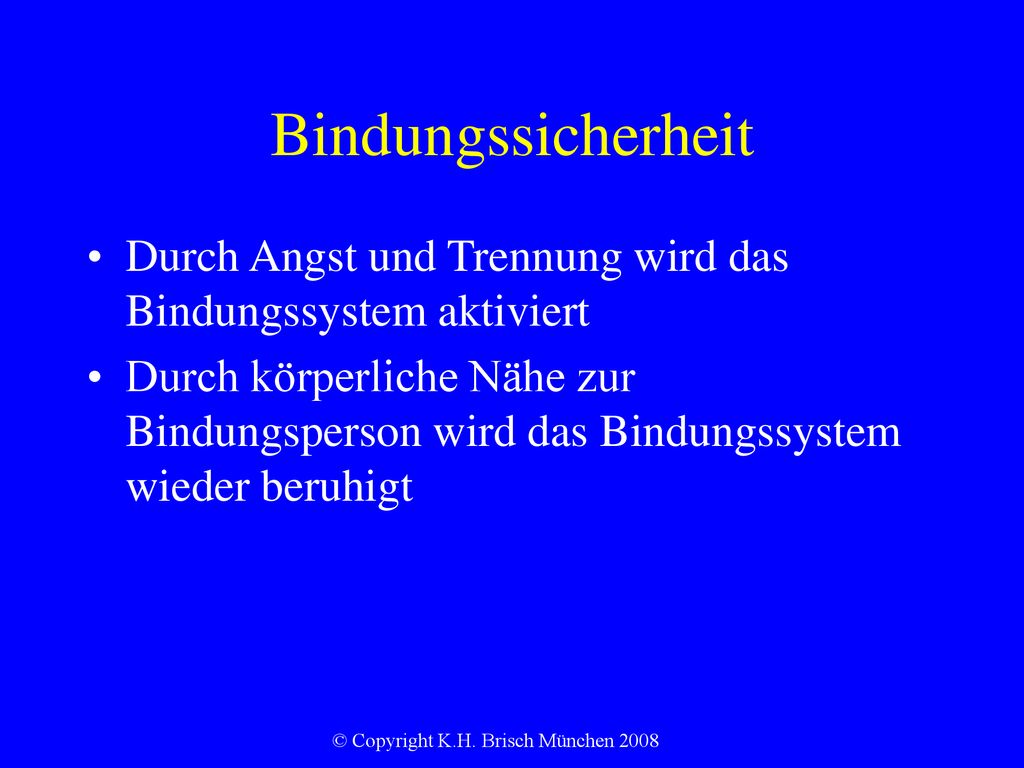 Bindungssicherheit

• Durch Angst und Trennung wird das Bindungssystem aktiviert

• Durch körperliche Nähe zur Bindungsperson wird das Bindungssystem wieder beruhigt

© Copyright K.H. Brisch München 2008